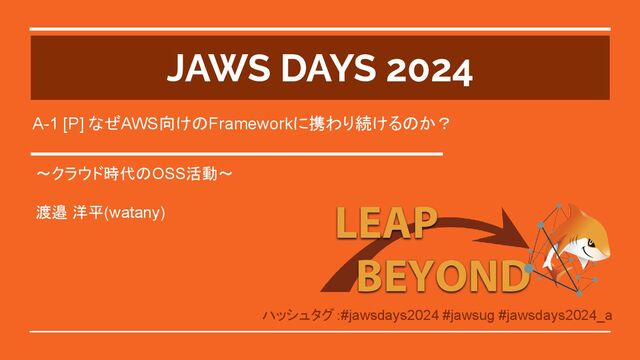 JAWS DAYS 2024

A-1 [P] なぜAWS向けのFrameworkに携わり続けるのか？

～クラウド時代のOSS活動～

渡邉 洋平(watany)

LEAP BEYOND

ハッシュタグ :#jawsdays2024 #jawsug #jawsdays2024_a